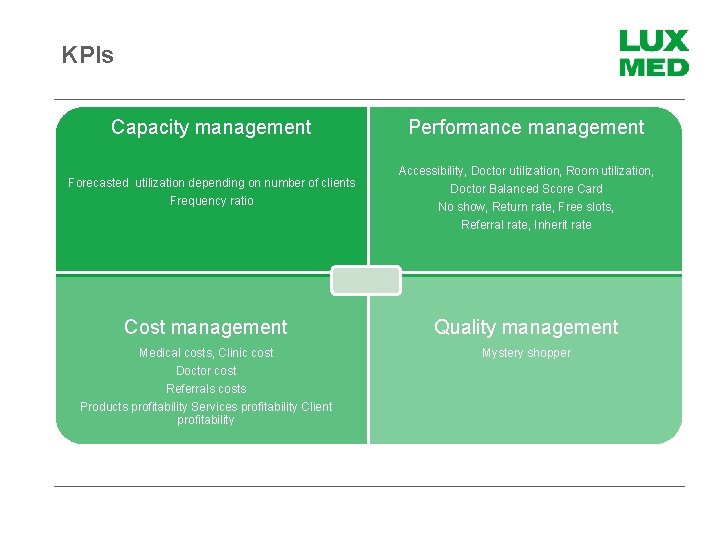 KPIs

LUX MED

Capacity management

Forecasted utilization depending on number of clients
Frequency ratio

Performance management

Accessibility, Doctor utilization, Room utilization,
Doctor Balanced Score Card
No show, Return rate, Free slots,
Referral rate, Inherit rate

Cost management

Medical costs, Clinic cost
Doctor cost
Referrals costs
Products profitability Services profitability Client profitability

Quality management

Mystery shopper